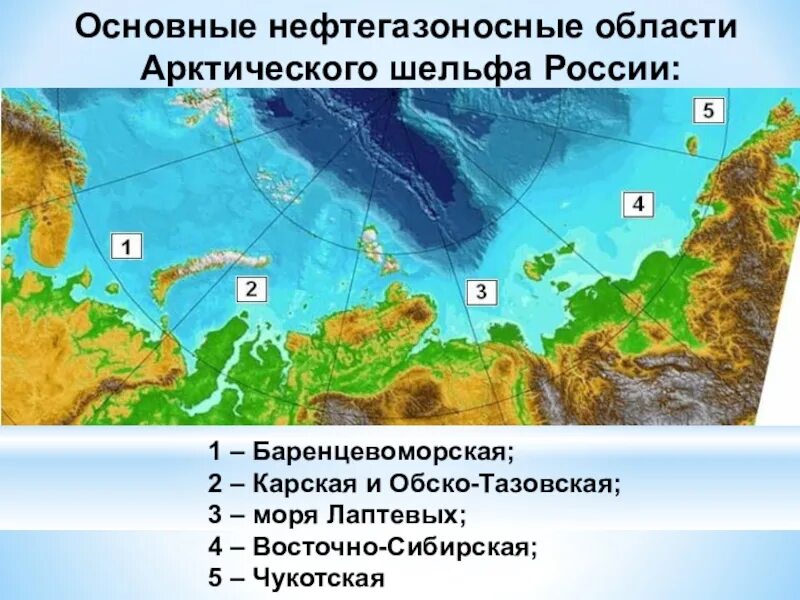 Основные нефтегазоносные области Арктического шельфа России:

5

4

1

2

3

1 – Баренцевоморская;
2 – Карская и Обско-Тазовская;
3 – моря Лаптевых;
4 – Восточно-Сибирская;
5 – Чукотская